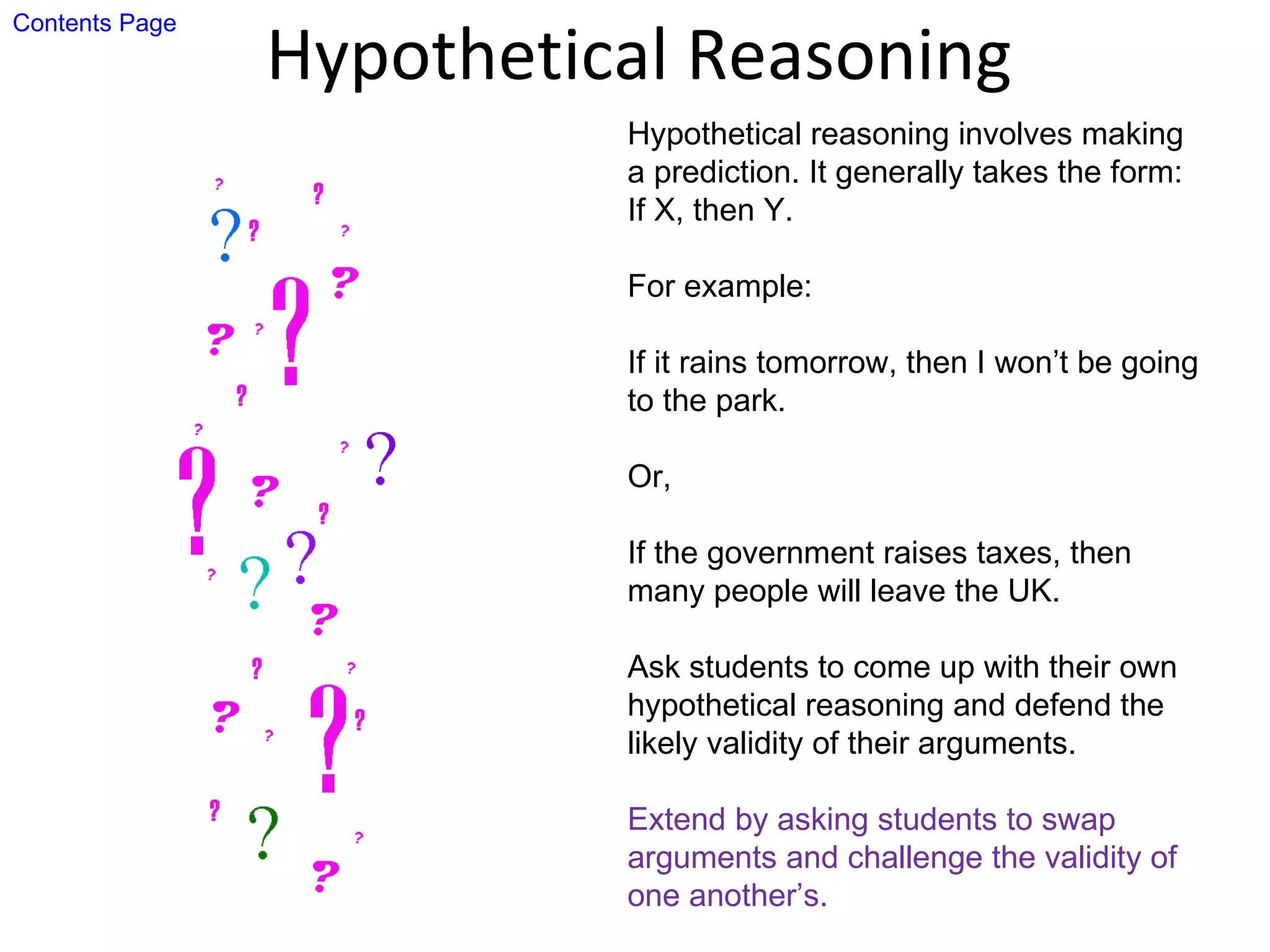 Contents Page

Hypothetical Reasoning

Hypothetical reasoning involves making a prediction. It generally takes the form: If X, then Y.

For example:

If it rains tomorrow, then I won’t be going to the park.

Or,

If the government raises taxes, then many people will leave the UK.

Ask students to come up with their own hypothetical reasoning and defend the likely validity of their arguments.

Extend by asking students to swap arguments and challenge the validity of one another’s.